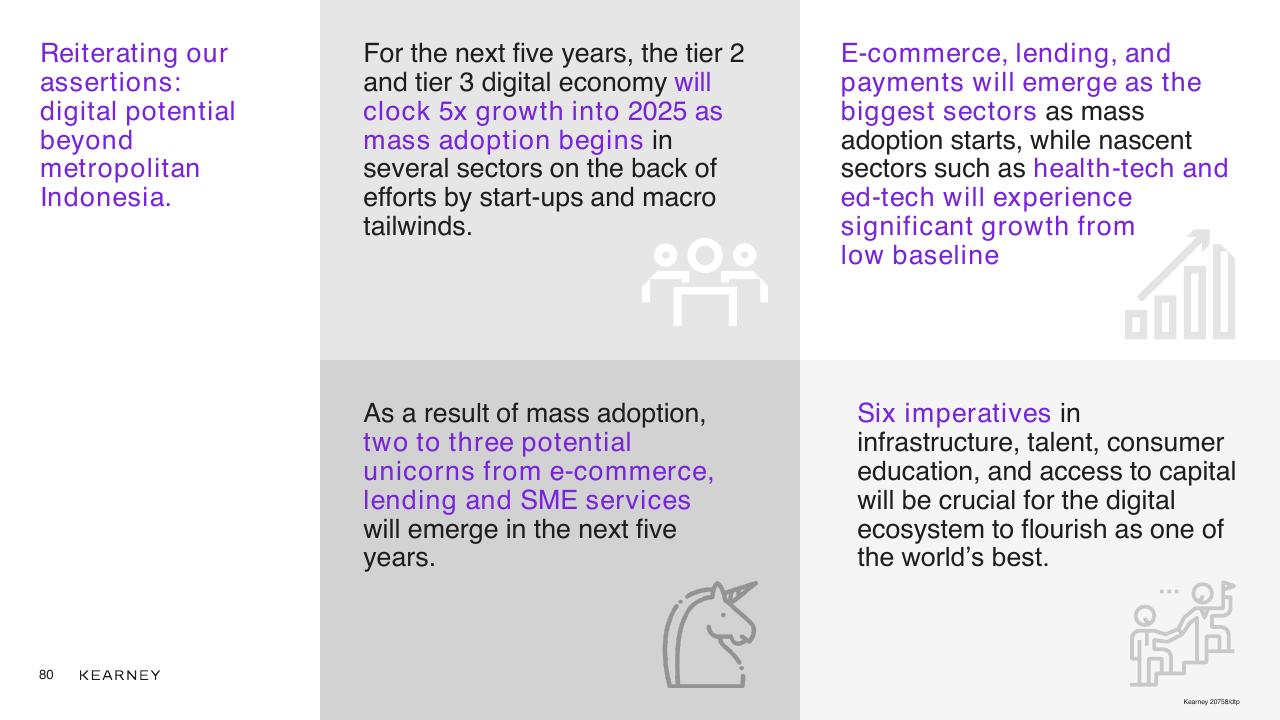 Reiterating our assertions: digital potential beyond metropolitan Indonesia.

For the next five years, the tier 2 and tier 3 digital economy will clock 5x growth into 2025 as mass adoption begins in several sectors on the back of efforts by start-ups and macro tailwinds.

E-commerce, lending, and payments will emerge as the biggest sectors as mass adoption starts, while nascent sectors such as health-tech and ed-tech will experience significant growth from low baseline

As a result of mass adoption, two to three potential unicorns from e-commerce, lending and SME services will emerge in the next five years.

Six imperatives in infrastructure, talent, consumer education, and access to capital will be crucial for the digital ecosystem to flourish as one of the world's best.

80 KEARNEY

Kearney 20758/dtp